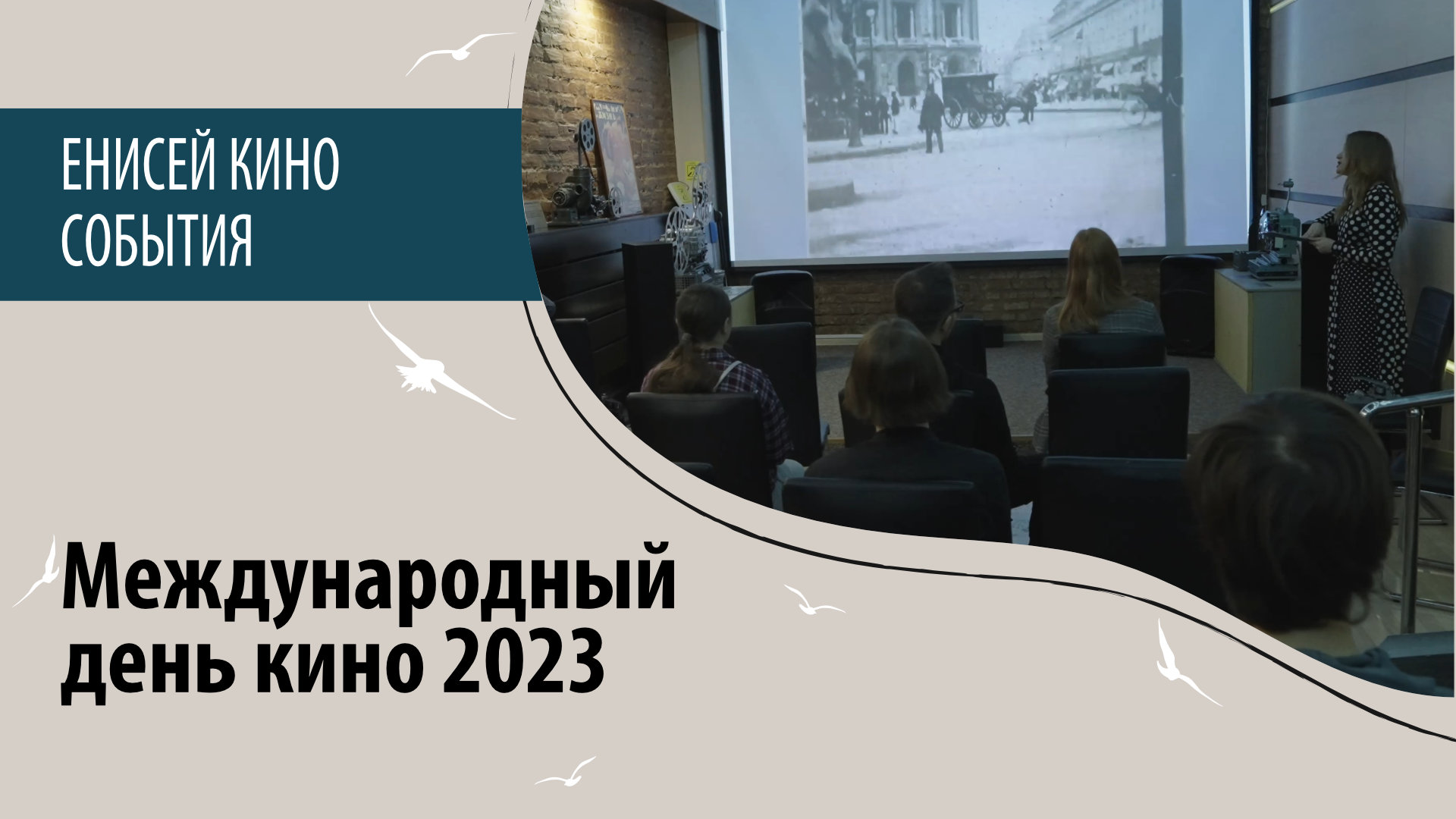 ЕНИСЕЙ КИНО
СОБЫТИЯ

Международный день кино 2023